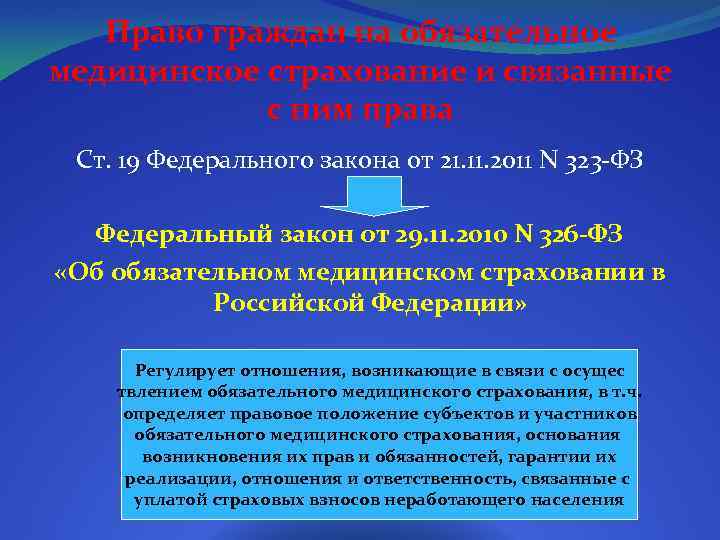 Право граждан на обязательное медицинское страхование и связанные с ним права

Ст. 19 Федерального закона от 21.11.2011 N 323-ФЗ

Федеральный закон от 29.11.2010 N 326-ФЗ

«Об обязательном медицинском страховании в Российской Федерации»

Регулирует отношения, возникающие в связи с осущес твлением обязательного медицинского страхования, в т.ч. определяет правовое положение субъектов и участников обязательного медицинского страхования, основания возникновения их прав и обязанностей, гарантии их реализации, отношения и ответственность, связанные с уплатой страховых взносов неработающего населения